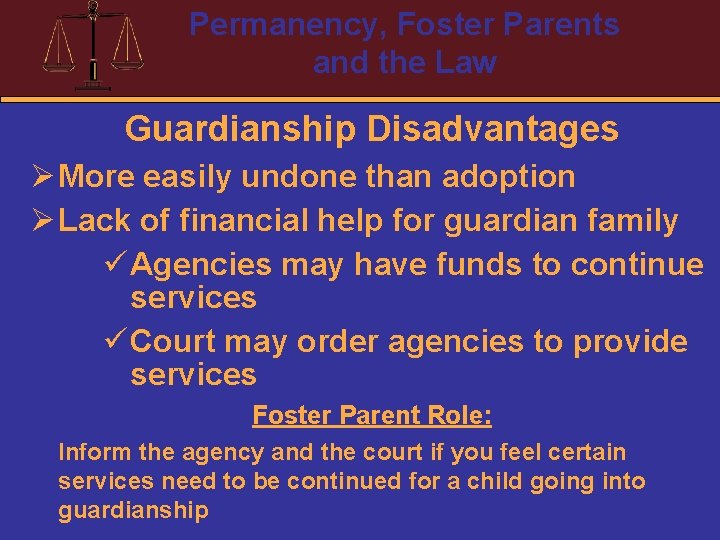 Permanency, Foster Parents and the Law

Guardianship Disadvantages

➢ More easily undone than adoption

➢ Lack of financial help for guardian family

✓ Agencies may have funds to continue services

✓ Court may order agencies to provide services

Foster Parent Role:

Inform the agency and the court if you feel certain services need to be continued for a child going into guardianship